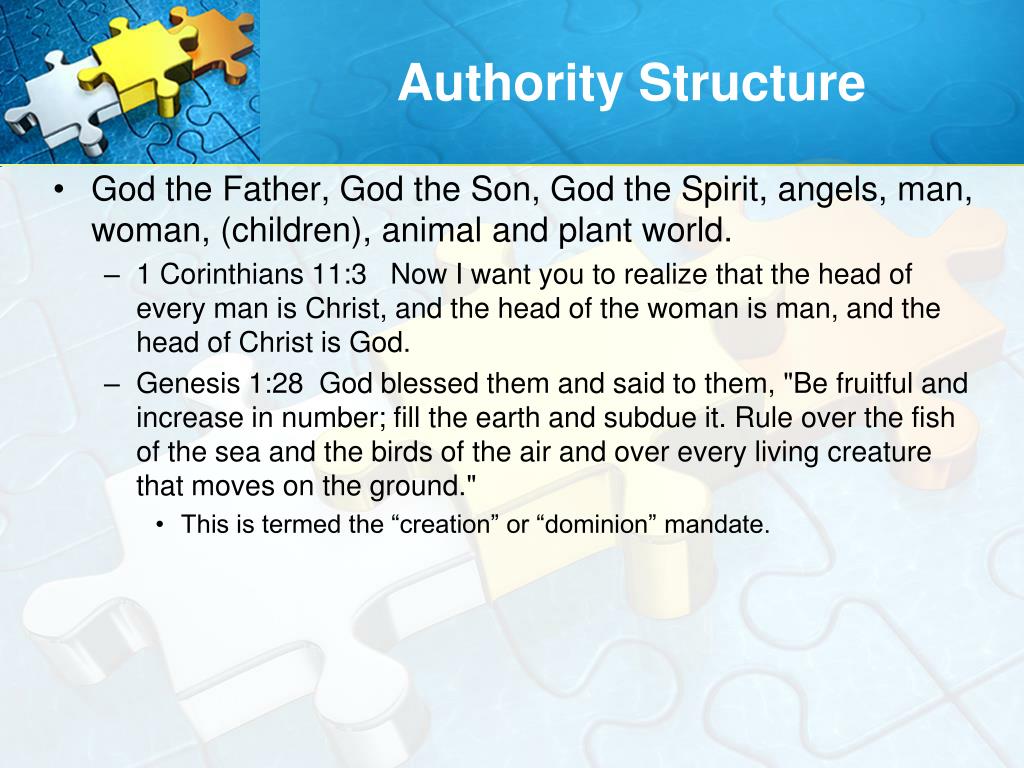 Authority Structure

• God the Father, God the Son, God the Spirit, angels, man, woman, (children), animal and plant world.

– 1 Corinthians 11:3 Now I want you to realize that the head of every man is Christ, and the head of the woman is man, and the head of Christ is God.

– Genesis 1:28 God blessed them and said to them, "Be fruitful and increase in number; fill the earth and subdue it. Rule over the fish of the sea and the birds of the air and over every living creature that moves on the ground."

• This is termed the “creation” or “dominion” mandate.